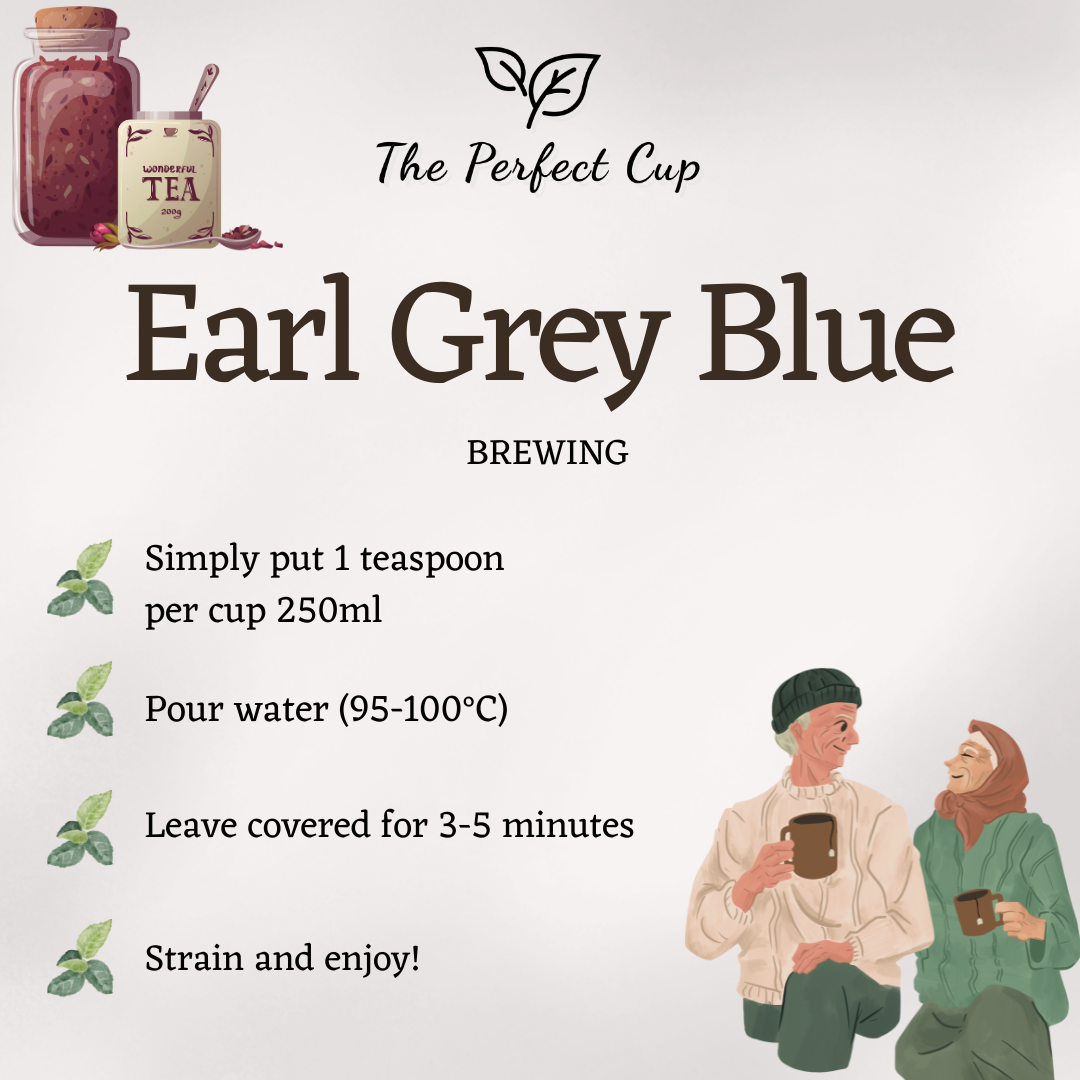 WONDERFUL
TEA
200g

The Perfect Cup

Earl Grey Blue

BREWING

Simply put 1 teaspoon per cup 250ml

Pour water (95-100°C)

Leave covered for 3-5 minutes

Strain and enjoy!